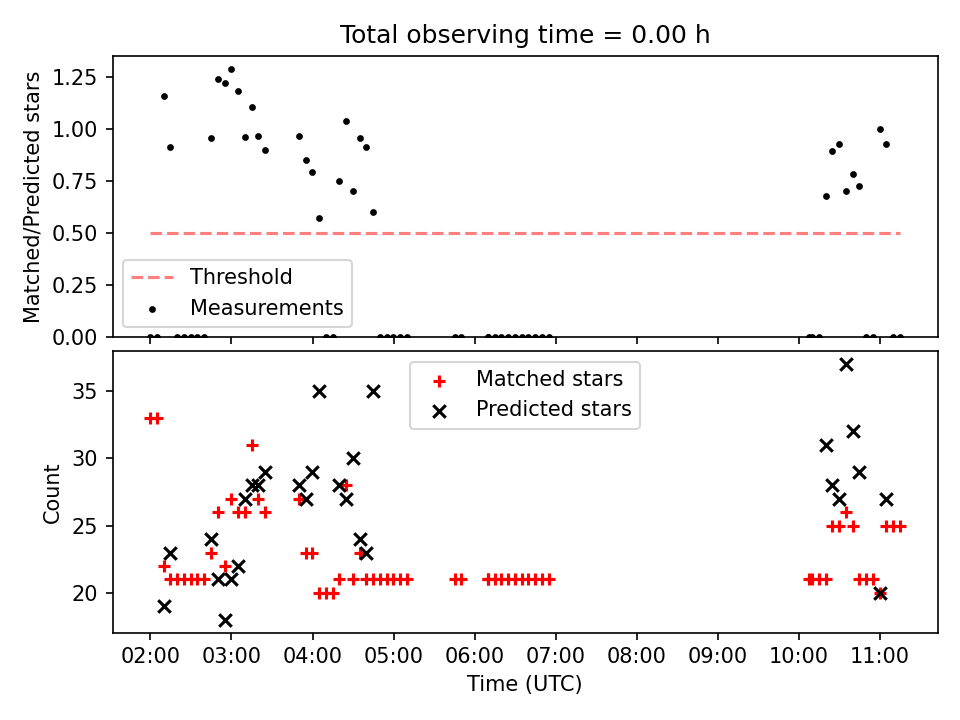 Total observing time = 0.00 h

Matched/Predicted stars

1.25
1.00
0.75
0.50
0.25
0.00

Threshold
Measurements

Count

35
30
25
20

Matched stars
Predicted stars

02:00
03:00
04:00
05:00
06:00
07:00
08:00
09:00
10:00
11:00

Time (UTC)